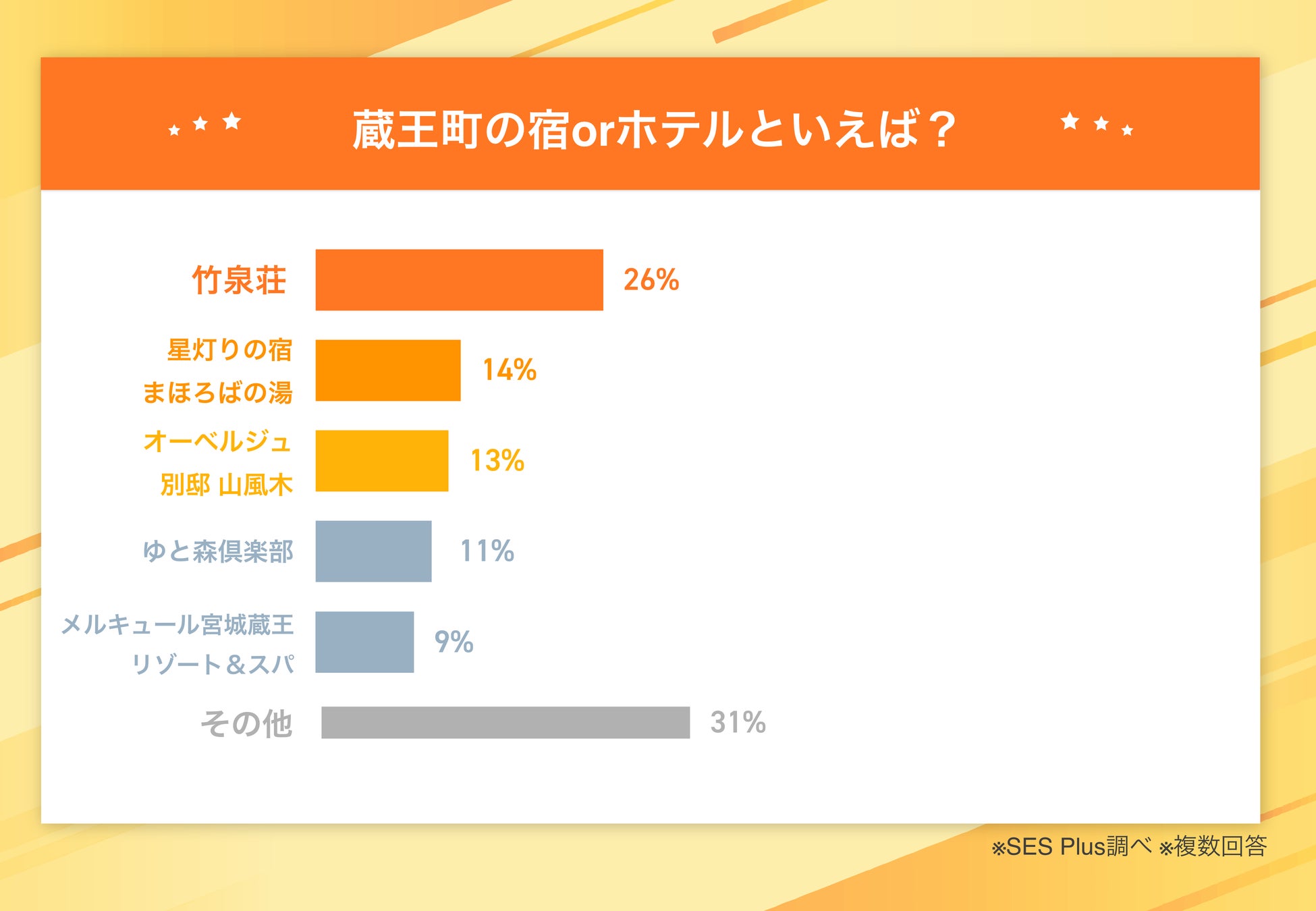 蔵王町の宿orホテルといえば？

竹泉荘 26%

星灯りの宿 まほろばの湯 14%

オーベルジュ 別邸 山風木 13%

ゆと森倶楽部 11%

メルキュール宮城蔵王 リゾート＆スパ 9%

その他 31%

※SES Plus調べ ※複数回答